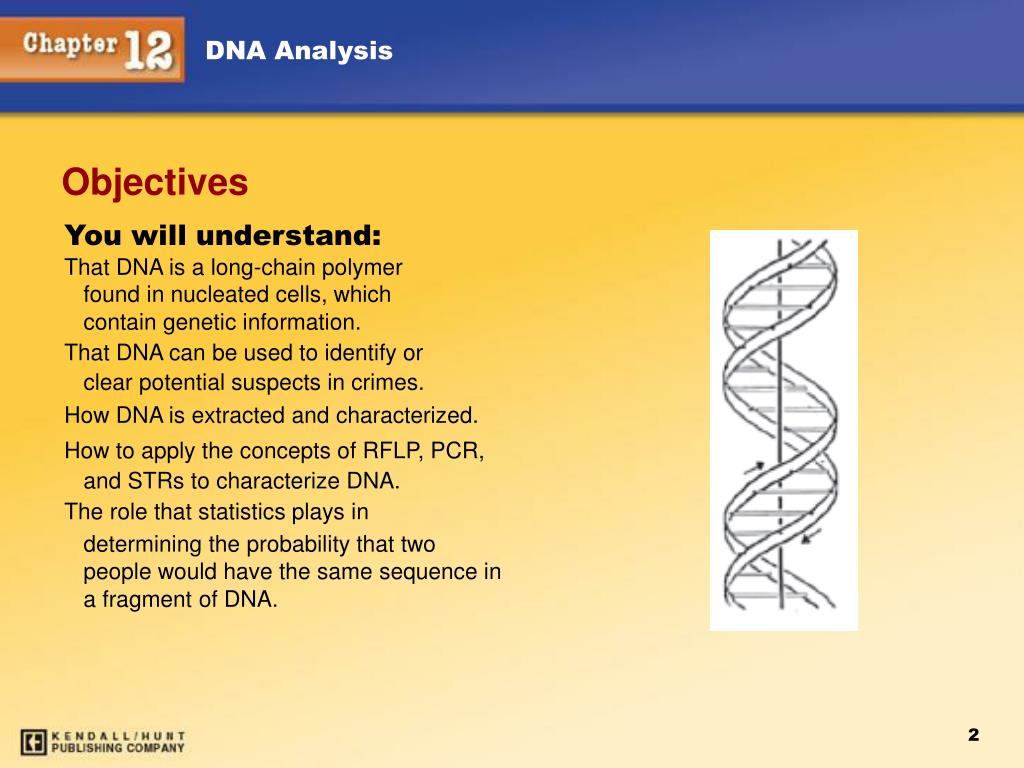 Chapter 12 DNA Analysis

Objectives

You will understand:

That DNA is a long-chain polymer found in nucleated cells, which contain genetic information.

That DNA can be used to identify or clear potential suspects in crimes.

How DNA is extracted and characterized.

How to apply the concepts of RFLP, PCR, and STRs to characterize DNA.

The role that statistics plays in determining the probability that two people would have the same sequence in a fragment of DNA.

KENDALL/HUNT PUBLISHING COMPANY

2